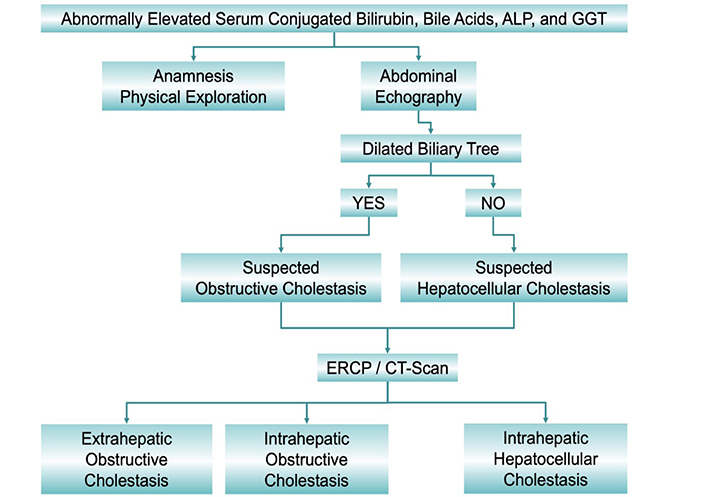 Abnormally Elevated Serum Conjugated Bilirubin, Bile Acids, ALP, and GGT

Anamnesis
Physical Exploration

Abdominal
Echography

Dilated Biliary Tree

YES

NO

Suspected
Obstructive Cholestasis

Suspected
Hepatocellular Cholestasis

ERCP / CT-Scan

Extrahepatic
Obstructive
Cholestasis

Intrahepatic
Obstructive
Cholestasis

Intrahepatic
Hepatocellular
Cholestasis